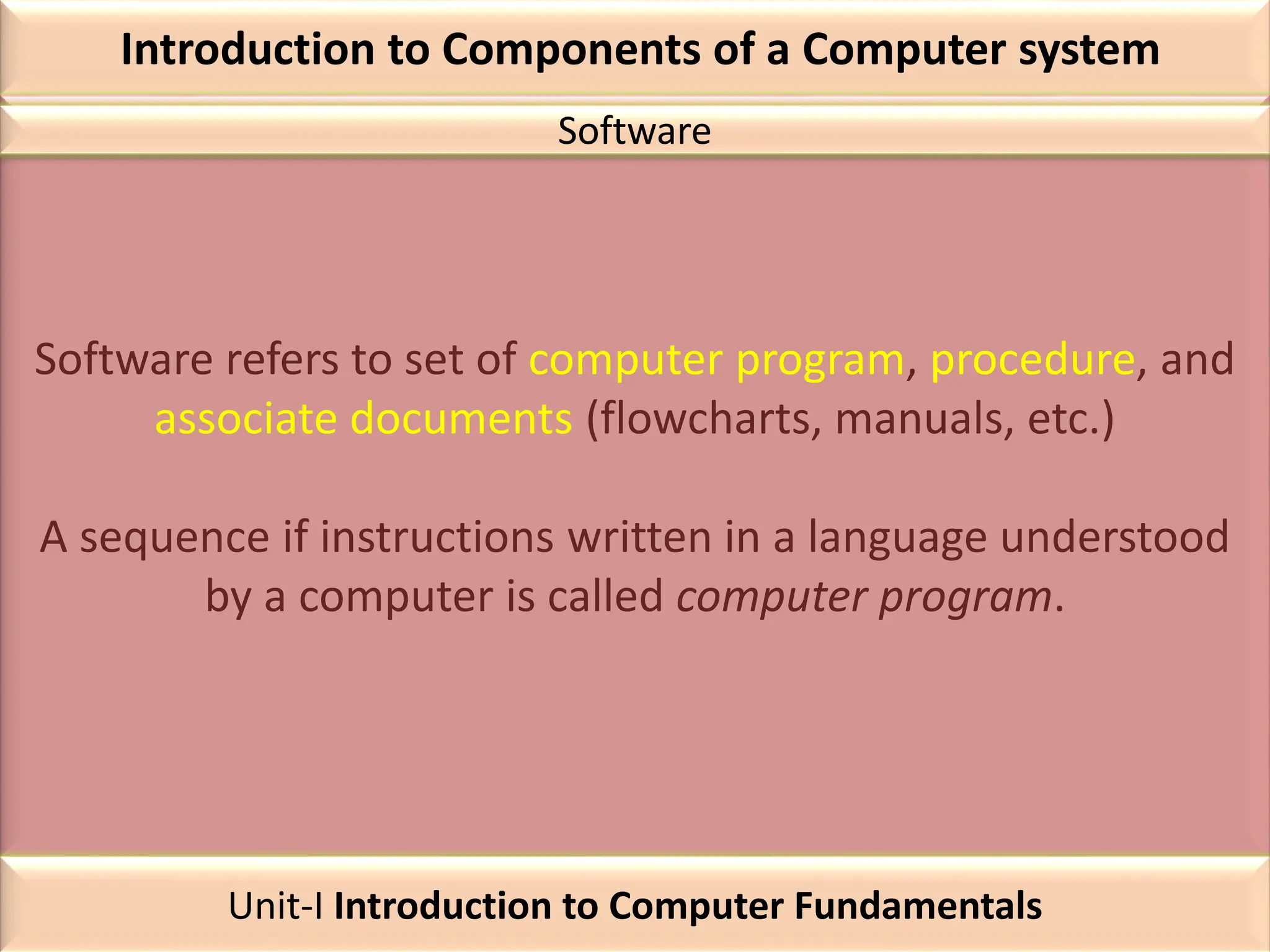 Introduction to Components of a Computer system

Software

Software refers to set of computer program, procedure, and associate documents (flowcharts, manuals, etc.)

A sequence if instructions written in a language understood by a computer is called computer program.

Unit-I Introduction to Computer Fundamentals